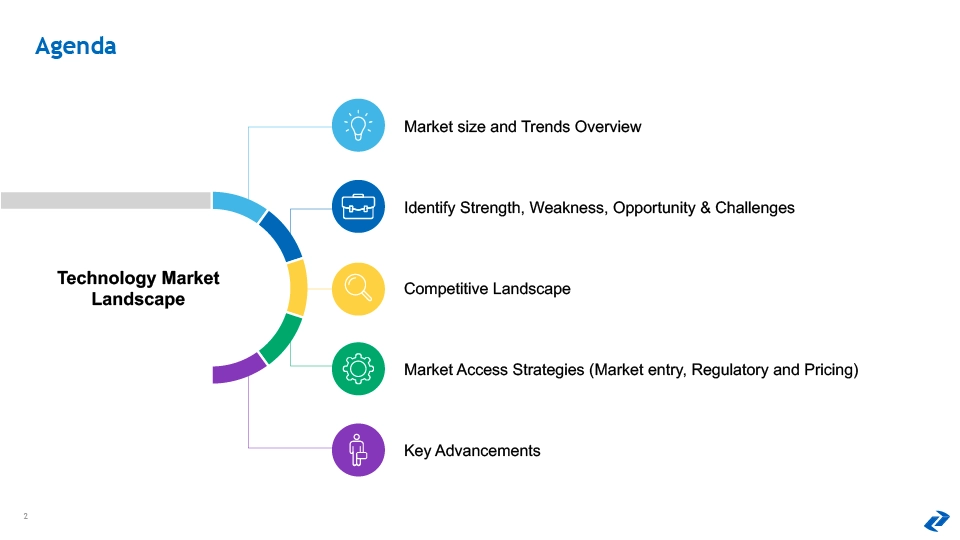 Agenda

Technology Market Landscape

Market size and Trends Overview

Identify Strength, Weakness, Opportunity & Challenges

Competitive Landscape

Market Access Strategies (Market entry, Regulatory and Pricing)

Key Advancements

2